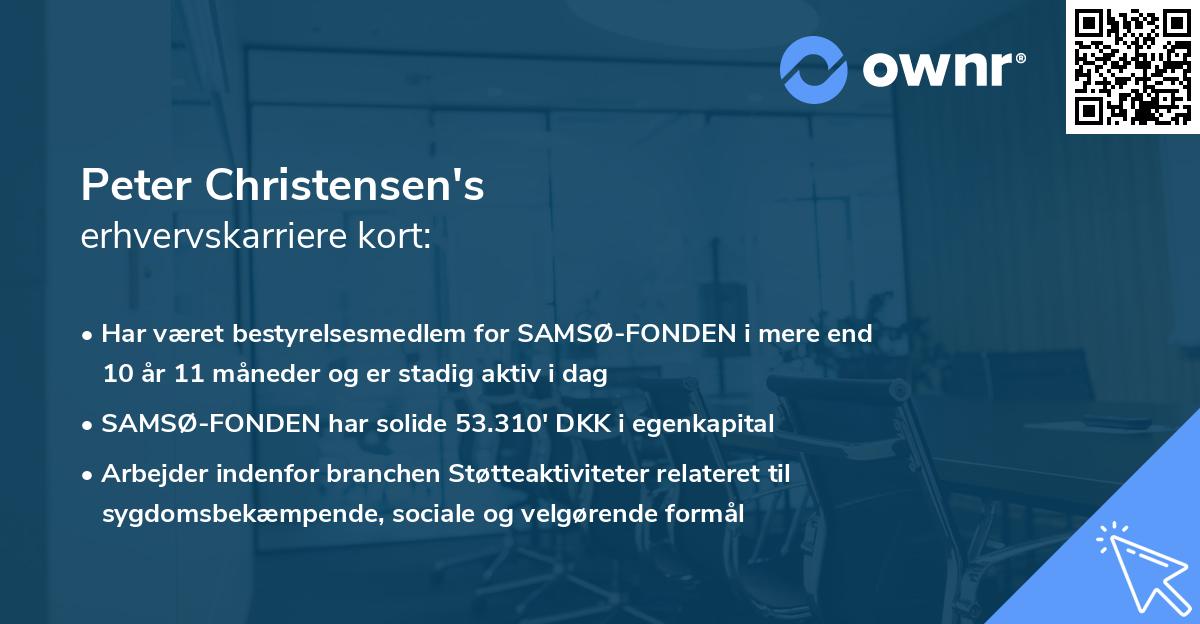 ownr®

Peter Christensen's
erhvervskarriere kort:

• Har været bestyrelsesmedlem for SAMSØ-FONDEN i mere end 10 år 11 måneder og er stadig aktiv i dag

• SAMSØ-FONDEN har solide 53.310' DKK i egenkapital

• Arbejder indenfor branchen Støtteaktiviteter relateret til sygdomsbekæmpende, sociale og velgørende formål